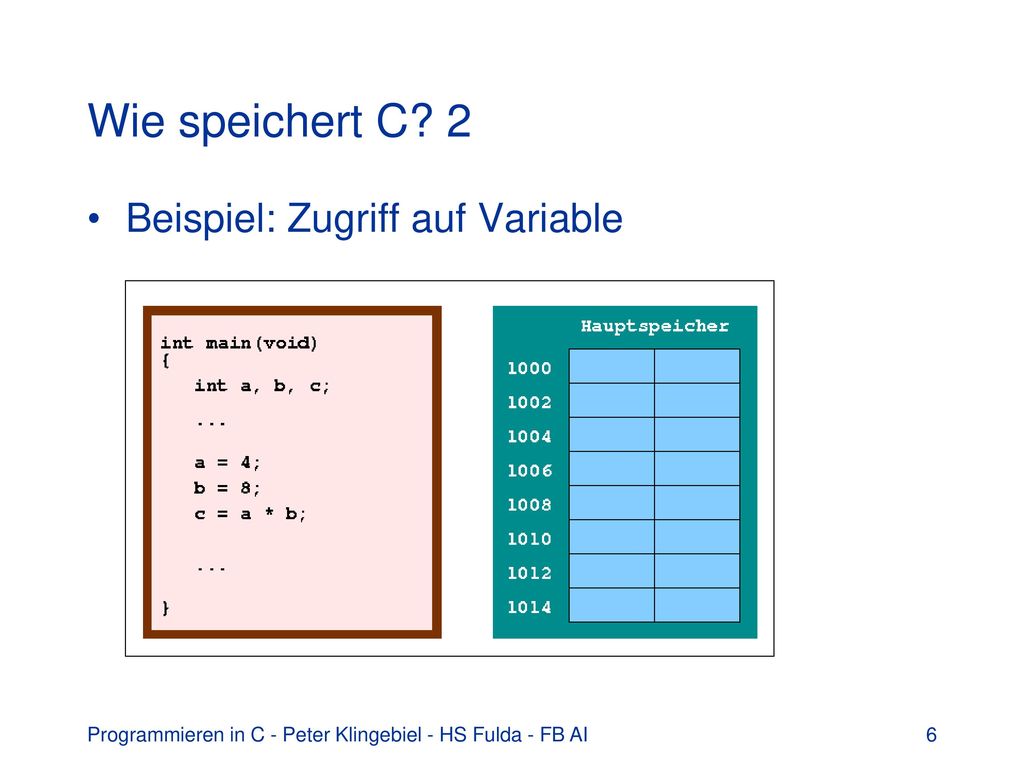 Wie speichert C? 2

• Beispiel: Zugriff auf Variable

int main(void)
{
int a, b, c;
...
a = 4;
b = 8;
c = a * b;
...
}

Hauptspeicher

1000
1002
1004
1006
1008
1010
1012
1014

Programmieren in C - Peter Klingebiel - HS Fulda - FB AI

6